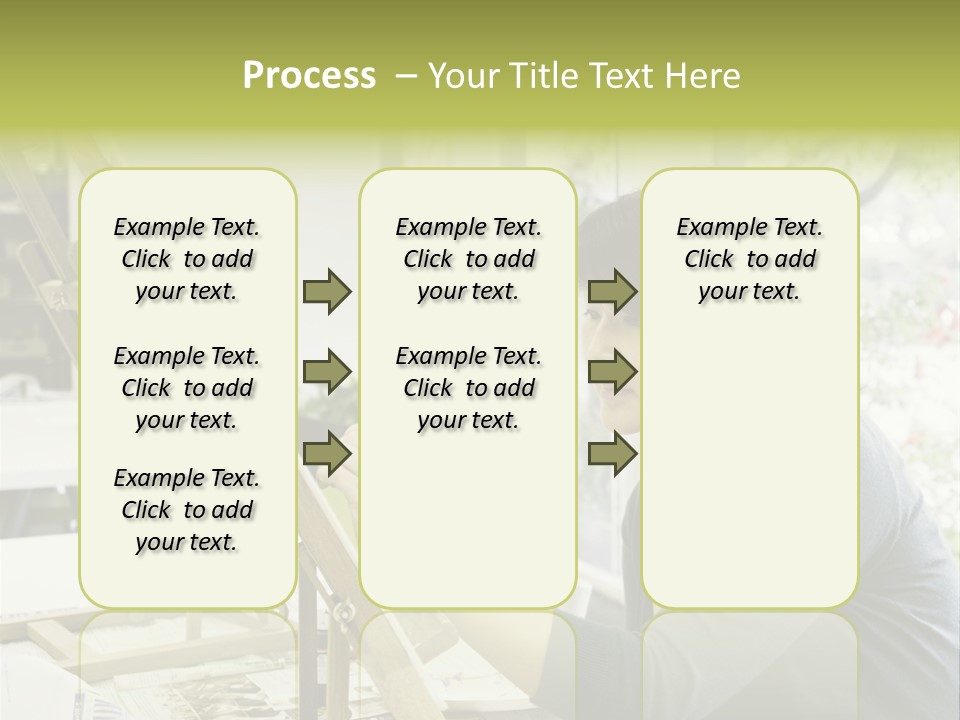 Process – Your Title Text Here

Example Text. Click to add your text.

Example Text. Click to add your text.

Example Text. Click to add your text.

Example Text. Click to add your text.

Example Text. Click to add your text.

Example Text. Click to add your text.